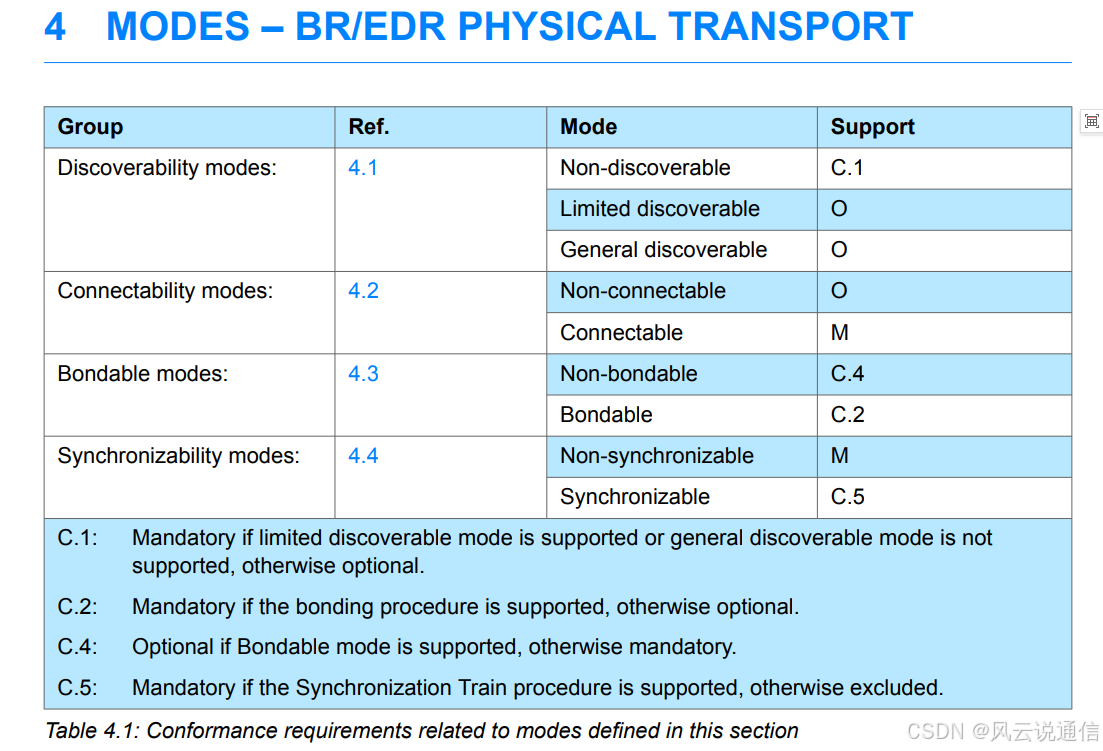 4 MODES – BR/EDR PHYSICAL TRANSPORT

| Group | Ref. | Mode | Support |
|---|---|---|---|
| Discoverability modes: | 4.1 | Non-discoverable | C.1 |
| | | Limited discoverable | O |
| | | General discoverable | O |
| Connectability modes: | 4.2 | Non-connectable | O |
| | | Connectable | M |
| Bondable modes: | 4.3 | Non-bondable | C.4 |
| | | Bondable | C.2 |
| Synchronizability modes: | 4.4 | Non-synchronizable | M |
| | | Synchronizable | C.5 |

C.1: Mandatory if limited discoverable mode is supported or general discoverable mode is not supported, otherwise optional.

C.2: Mandatory if the bonding procedure is supported, otherwise optional.

C.4: Optional if Bondable mode is supported, otherwise mandatory.

C.5: Mandatory if the Synchronization Train procedure is supported, otherwise excluded.

Table 4.1: Conformance requirements related to modes defined in this section

CSDN @风云说通信